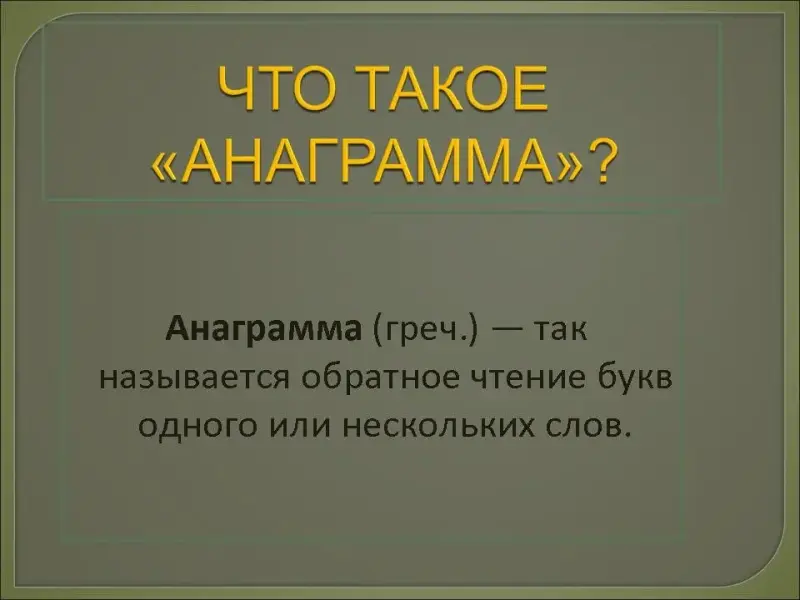 ЧТО ТАКОЕ «АНАГРАММА»?

Анаграмма (греч.) — так называется обратное чтение букв одного или нескольких слов.